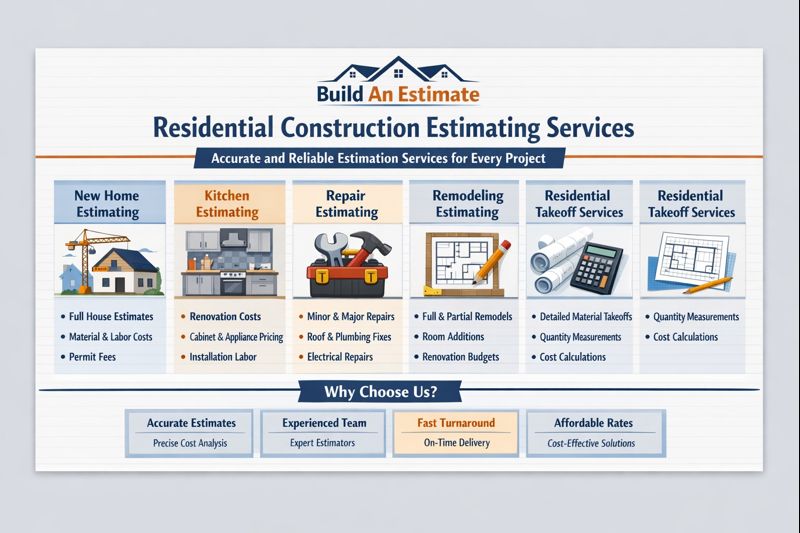 Build An Estimate

Residential Construction Estimating Services

Accurate and Reliable Estimation Services for Every Project

New Home Estimating

• Full House Estimates
• Material & Labor Costs
• Permit Fees

Kitchen Estimating

• Renovation Costs
• Cabinet & Appliance Pricing
• Installation Labor

Repair Estimating

• Minor & Major Repairs
• Roof & Plumbing Fixes
• Electrical Repairs

Remodeling Estimating

• Full & Partial Remodels
• Room Additions
• Renovation Budgets

Residential Takeoff Services

• Detailed Material Takeoffs
• Quantity Measurements
• Cost Calculations

Residential Takeoff Services

• Quantity Measurements
• Cost Calculations

Why Choose Us?

Accurate Estimates
Precise Cost Analysis

Experienced Team
Expert Estimators

Fast Turnaround
On-Time Delivery

Affordable Rates
Cost-Effective Solutions